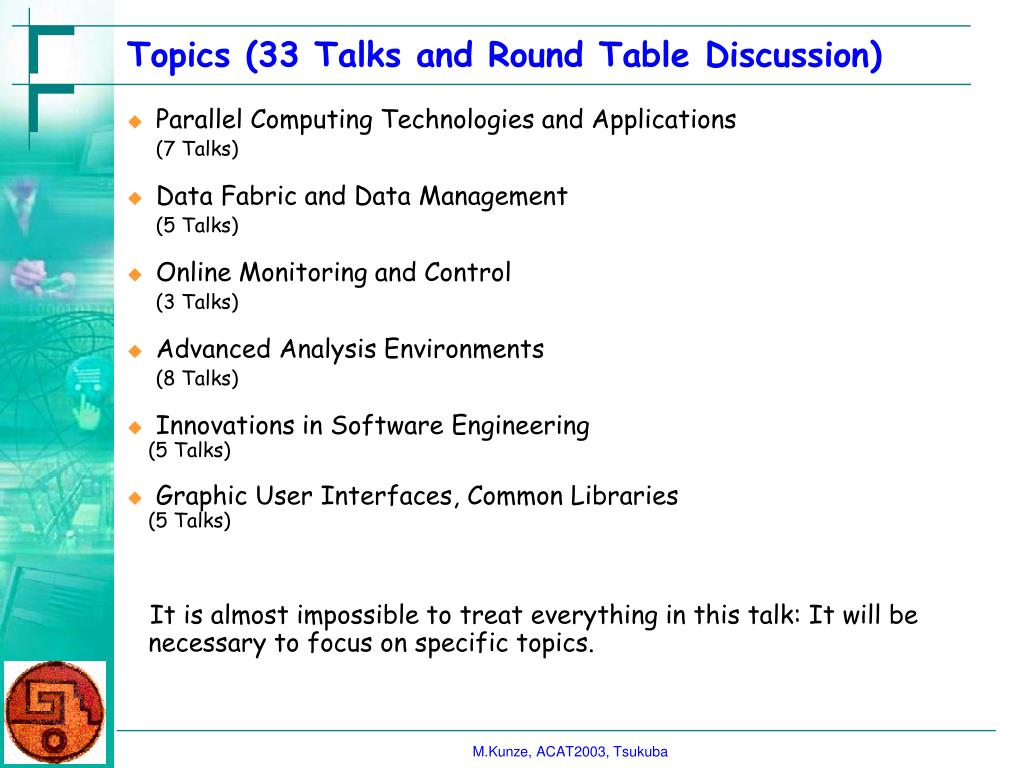 Topics (33 Talks and Round Table Discussion)

Parallel Computing Technologies and Applications
(7 Talks)

Data Fabric and Data Management
(5 Talks)

Online Monitoring and Control
(3 Talks)

Advanced Analysis Environments
(8 Talks)

Innovations in Software Engineering
(5 Talks)

Graphic User Interfaces, Common Libraries
(5 Talks)

It is almost impossible to treat everything in this talk: It will be necessary to focus on specific topics.

M.Kunze, ACAT2003, Tsukuba